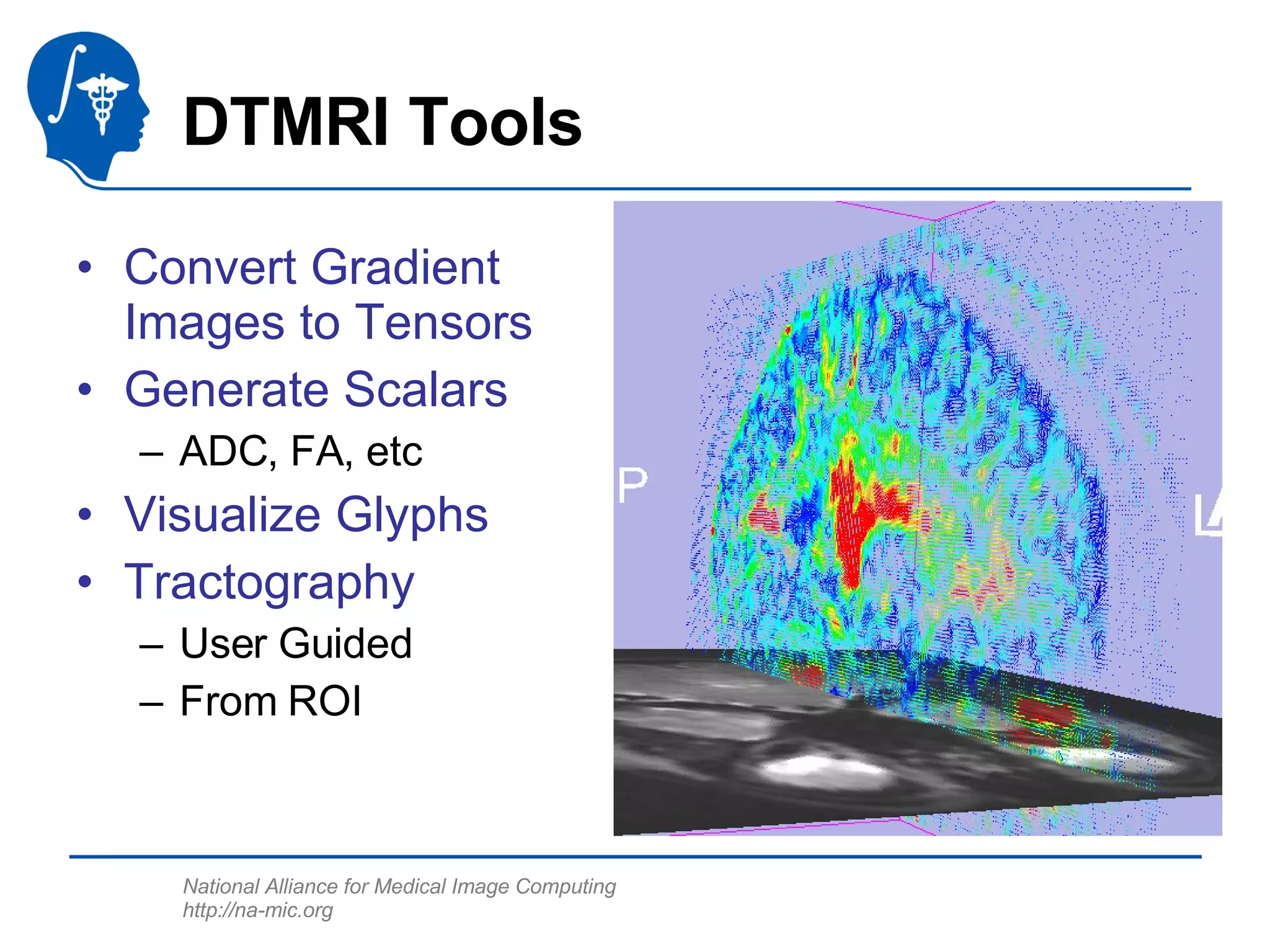 DTMRI Tools

• Convert Gradient Images to Tensors
• Generate Scalars
– ADC, FA, etc
• Visualize Glyphs
• Tractography
– User Guided
– From ROI

P

A

National Alliance for Medical Image Computing
http://na-mic.org